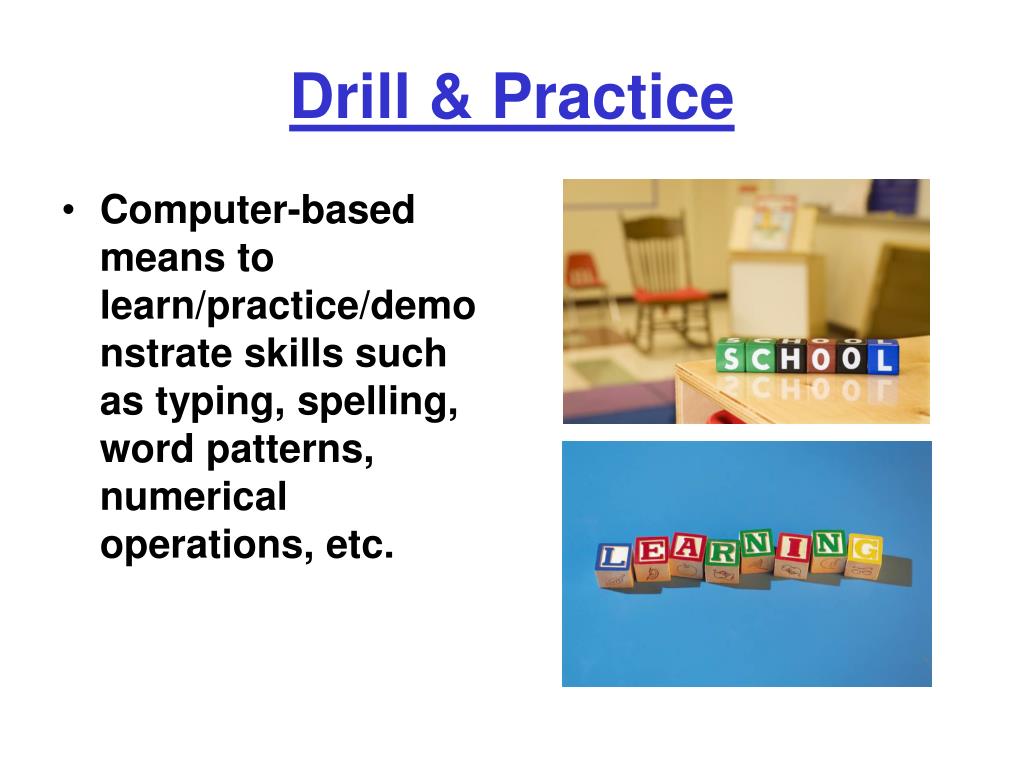 Drill & Practice

• Computer-based means to learn/practice/demonstrate skills such as typing, spelling, word patterns, numerical operations, etc.

SCHOOL

LEARNING